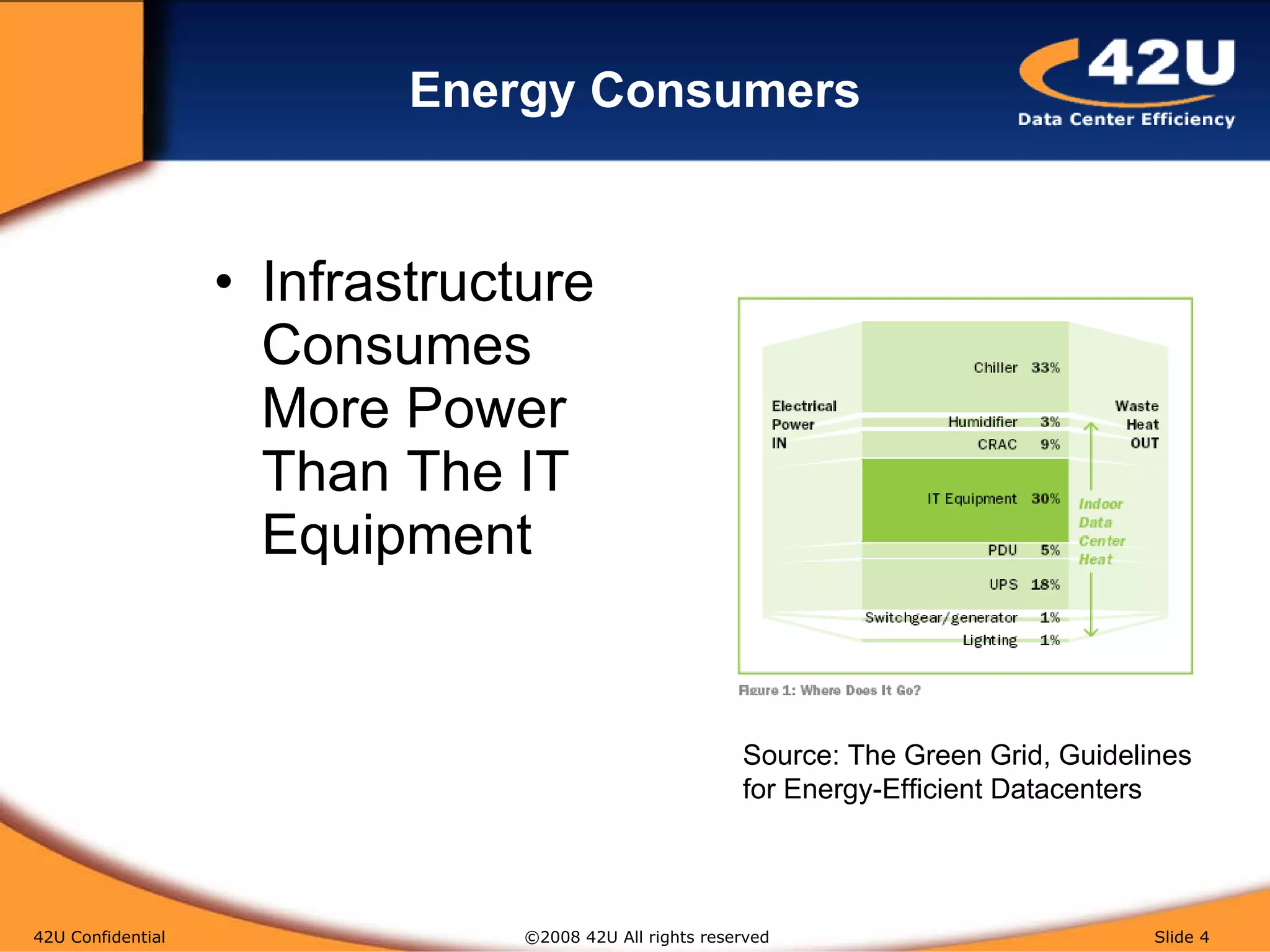 Energy Consumers

42U
Data Center Efficiency

• Infrastructure Consumes More Power Than The IT Equipment

Electrical Power IN

Chiller 33%
Humidifier 3%
CRAC 9%
IT Equipment 30%
PDU 5%
UPS 18%
Switchgear/generator 1%
Lighting 1%

Waste Heat OUT

Indoor Data Center Heat

Figure 1: Where Does It Go?

Source: The Green Grid, Guidelines for Energy-Efficient Datacenters

42U Confidential
©2008 42U All rights reserved
Slide 4